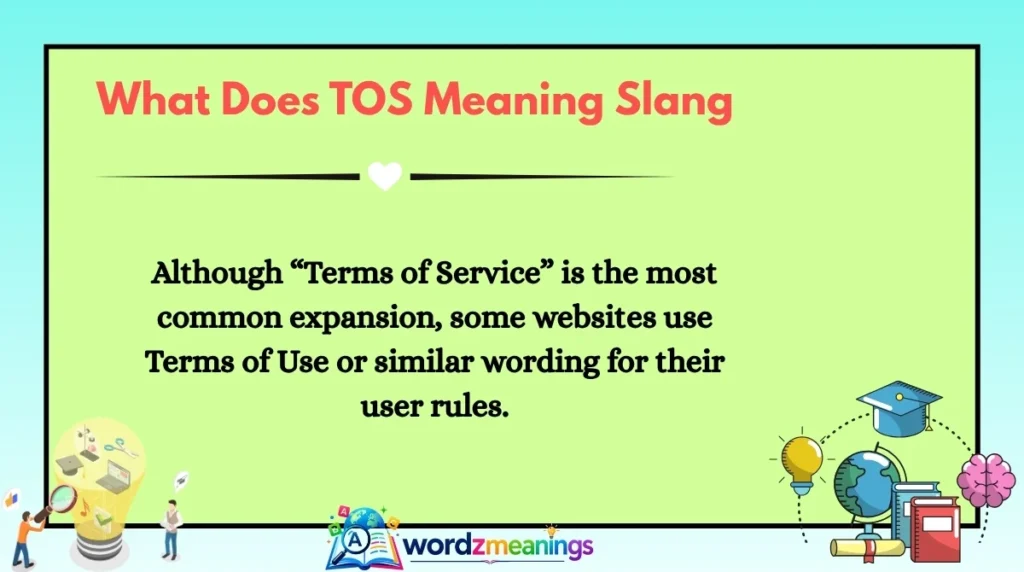 What Does TOS Meaning Slang

Although “Terms of Service” is the most common expansion, some websites use Terms of Use or similar wording for their user rules.

wordzmeanings